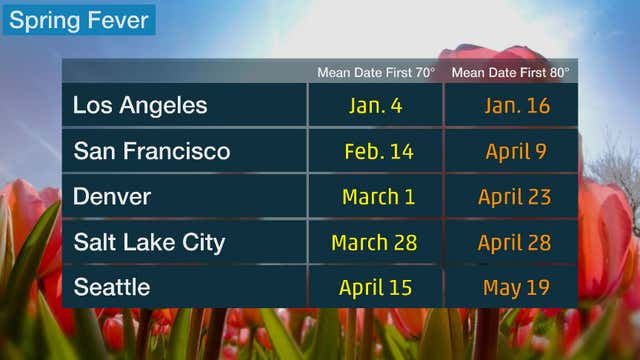 Spring Fever

| | Mean Date First 70° | Mean Date First 80° |
|---|---|---|
| Los Angeles | Jan. 4 | Jan. 16 |
| San Francisco | Feb. 14 | April 9 |
| Denver | March 1 | April 23 |
| Salt Lake City | March 28 | April 28 |
| Seattle | April 15 | May 19 |